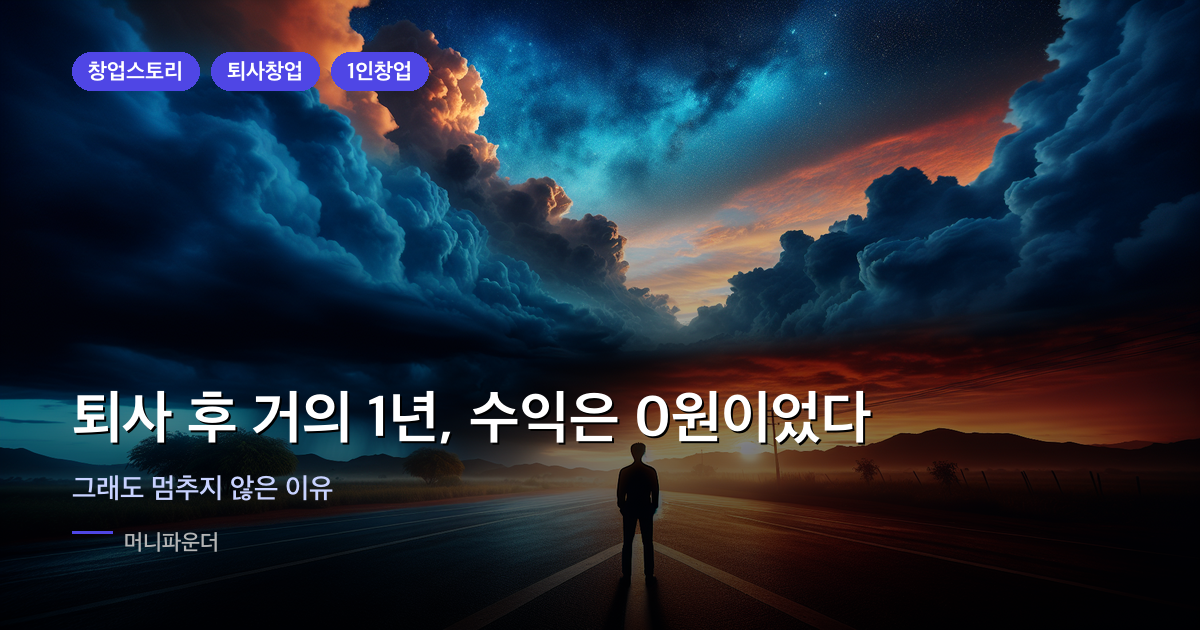 창업스토리 퇴사창업 1인창업

퇴사 후 거의 1년, 수익은 0원이었다

그래도 멈추지 않은 이유

머니파운더